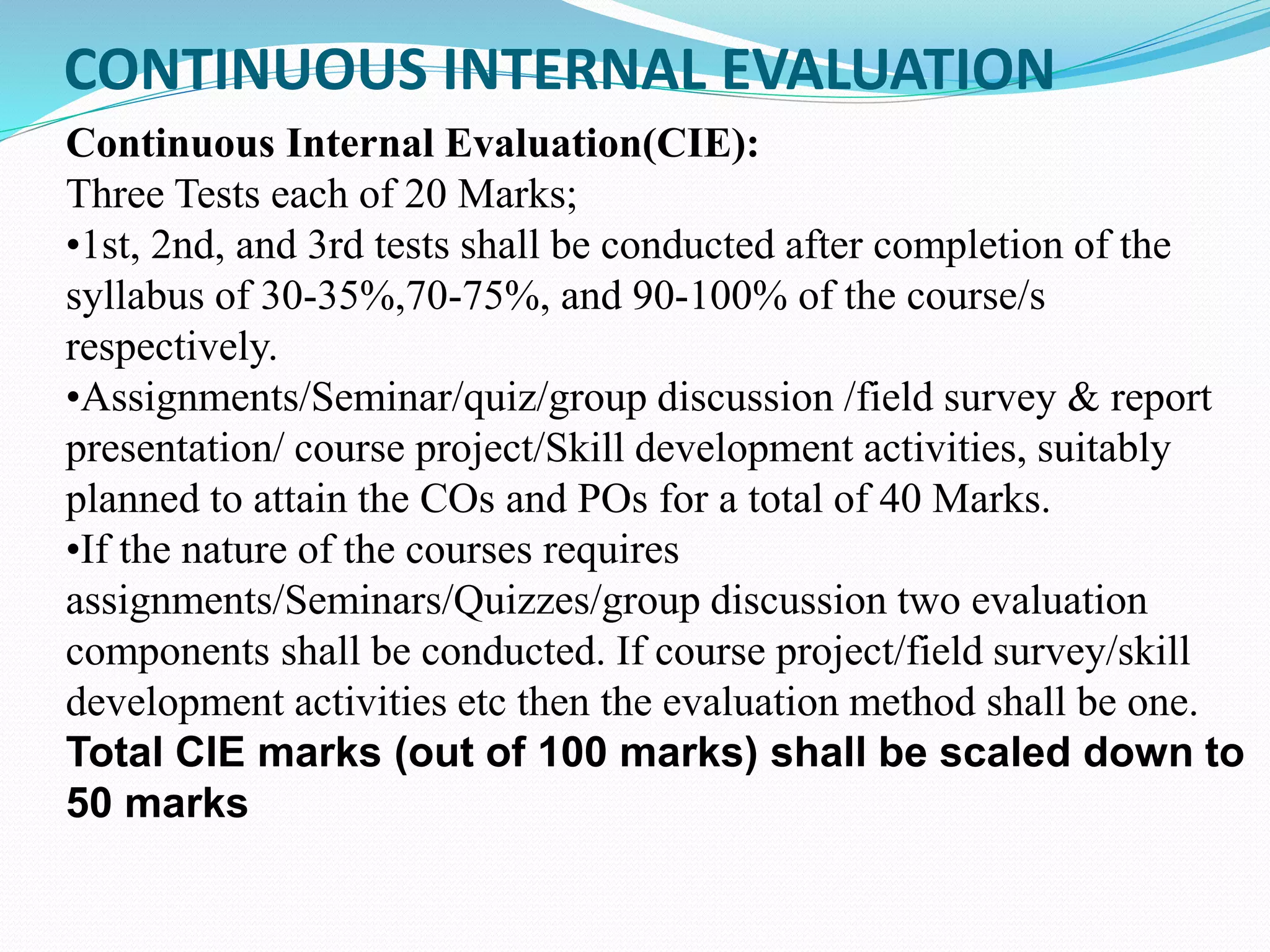 CONTINUOUS INTERNAL EVALUATION

Continuous Internal Evaluation(CIE):
Three Tests each of 20 Marks;
•1st, 2nd, and 3rd tests shall be conducted after completion of the syllabus of 30-35%,70-75%, and 90-100% of the course/s respectively.
•Assignments/Seminar/quiz/group discussion /field survey & report presentation/ course project/Skill development activities, suitably planned to attain the COs and POs for a total of 40 Marks.
•If the nature of the courses requires assignments/Seminars/Quizzes/group discussion two evaluation components shall be conducted. If course project/field survey/skill development activities etc then the evaluation method shall be one.
Total CIE marks (out of 100 marks) shall be scaled down to 50 marks